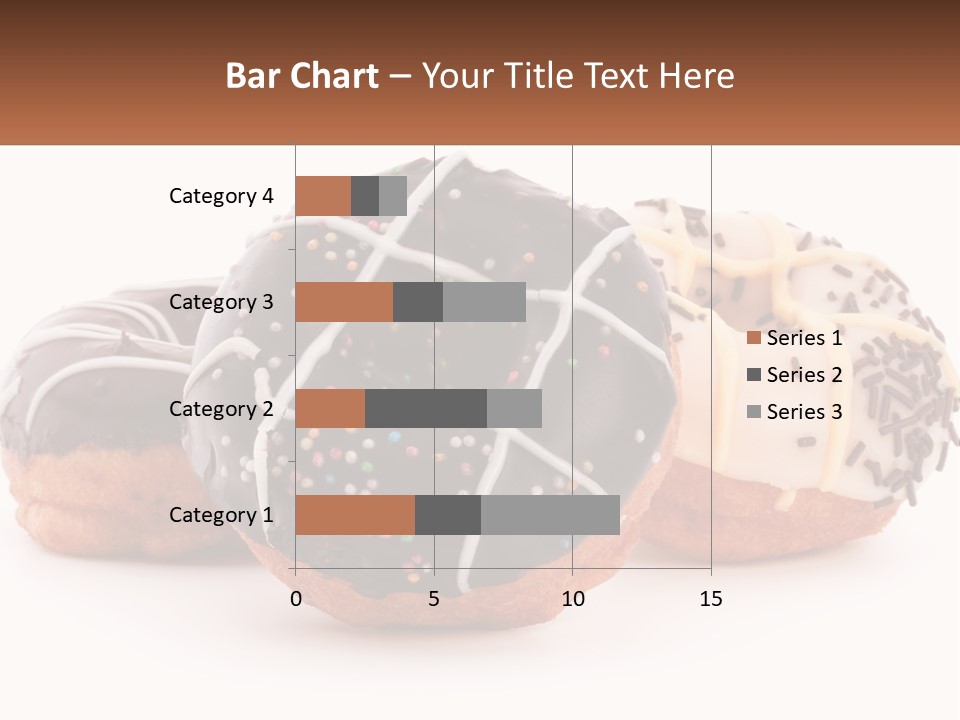 Bar Chart – Your Title Text Here

Category 4
Category 3
Category 2
Category 1

0
5
10
15

Series 1
Series 2
Series 3